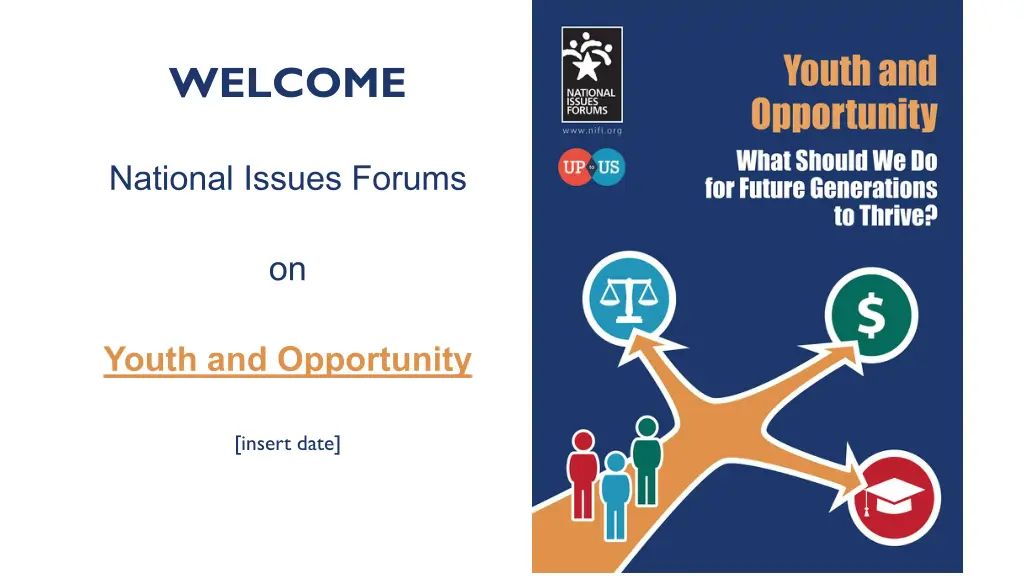 WELCOME

National Issues Forums

on

Youth and Opportunity

[insert date]

NATIONAL ISSUES FORUMS
www.nifi.org

UP to US

Youth and Opportunity

What Should We Do for Future Generations to Thrive?

$